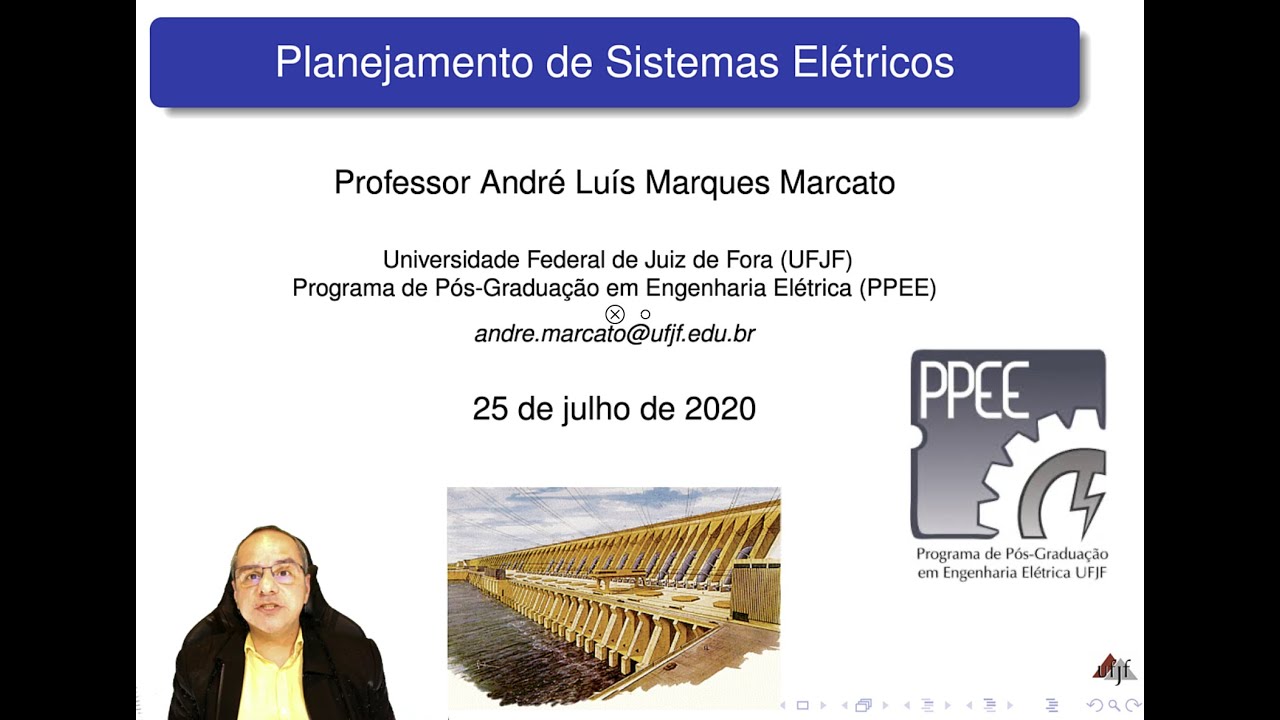 Planejamento de Sistemas Elétricos

Professor André Luís Marques Marcato

Universidade Federal de Juiz de Fora (UFJF)
Programa de Pós-Graduação em Engenharia Elétrica (PPEE)

andre.marcato@ufjf.edu.br

25 de julho de 2020

PPEE

Programa de Pós-Graduação em Engenharia Elétrica UFJF

ufjf